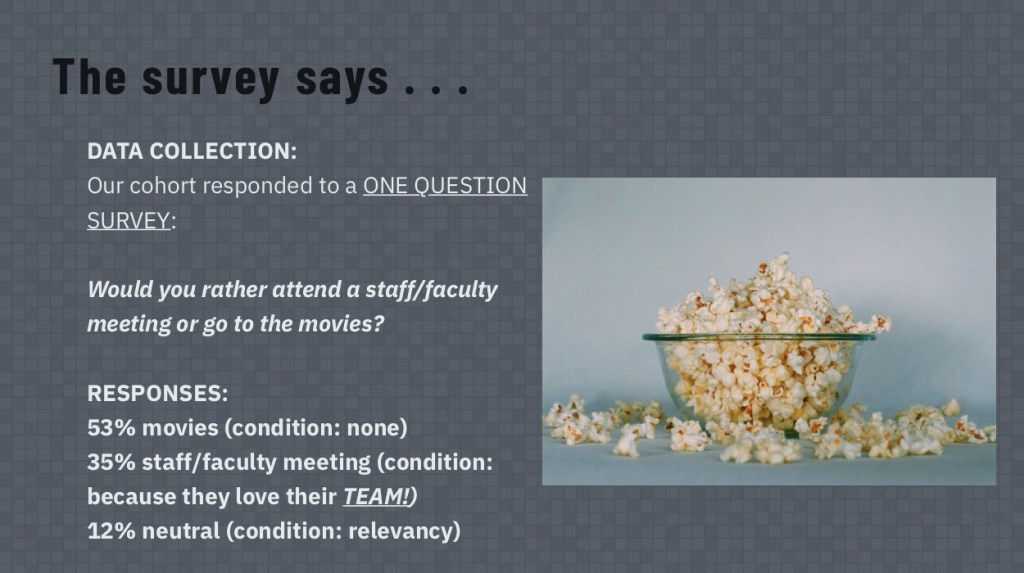 The survey says . . .

DATA COLLECTION:
Our cohort responded to a ONE QUESTION SURVEY:

Would you rather attend a staff/faculty meeting or go to the movies?

RESPONSES:
53% movies (condition: none)
35% staff/faculty meeting (condition: because they love their TEAM!)
12% neutral (condition: relevancy)